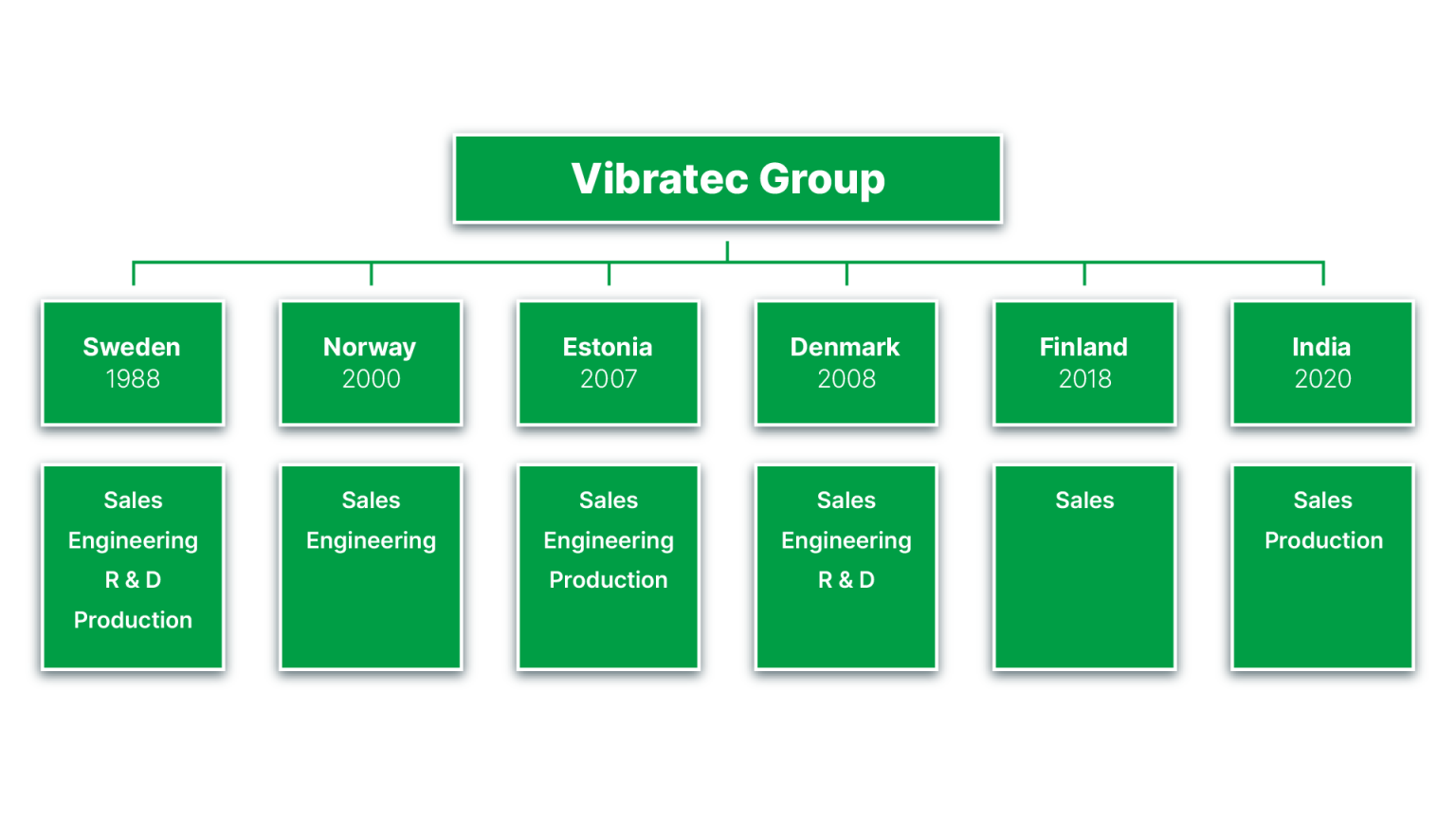 Vibratec Group

Sweden
1988

Norway
2000

Estonia
2007

Denmark
2008

Finland
2018

India
2020

Sales
Engineering
R & D
Production

Sales
Engineering

Sales
Engineering
Production

Sales
Engineering
R & D

Sales

Sales
Production